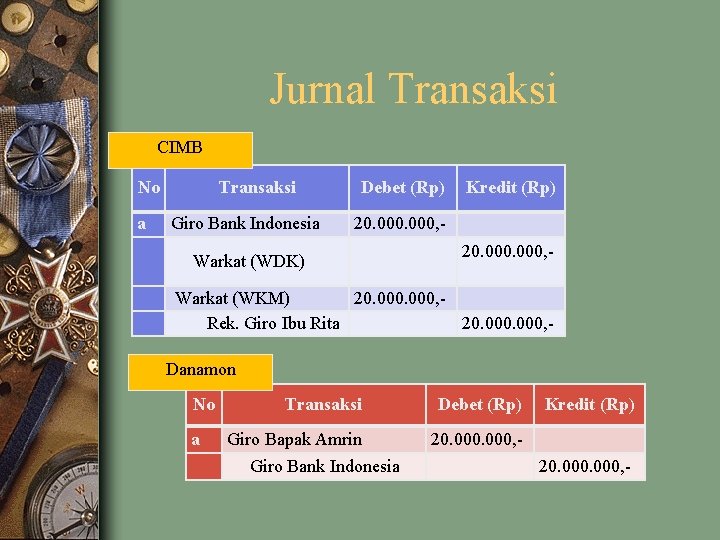 Jurnal Transaksi

CIMB

| No | Transaksi | Debet (Rp) | Kredit (Rp) |
|---|---|---|---|
| a | Giro Bank Indonesia | 20.000.000,- | |
| | Warkat (WDK) | | 20.000.000,- |
| | Warkat (WKM) | 20.000.000,- | |
| | Rek. Giro Ibu Rita | | 20.000.000,- |

Danamon

| No | Transaksi | Debet (Rp) | Kredit (Rp) |
|---|---|---|---|
| a | Giro Bapak Amrin | 20.000.000,- | |
| | Giro Bank Indonesia | | 20.000.000,- |